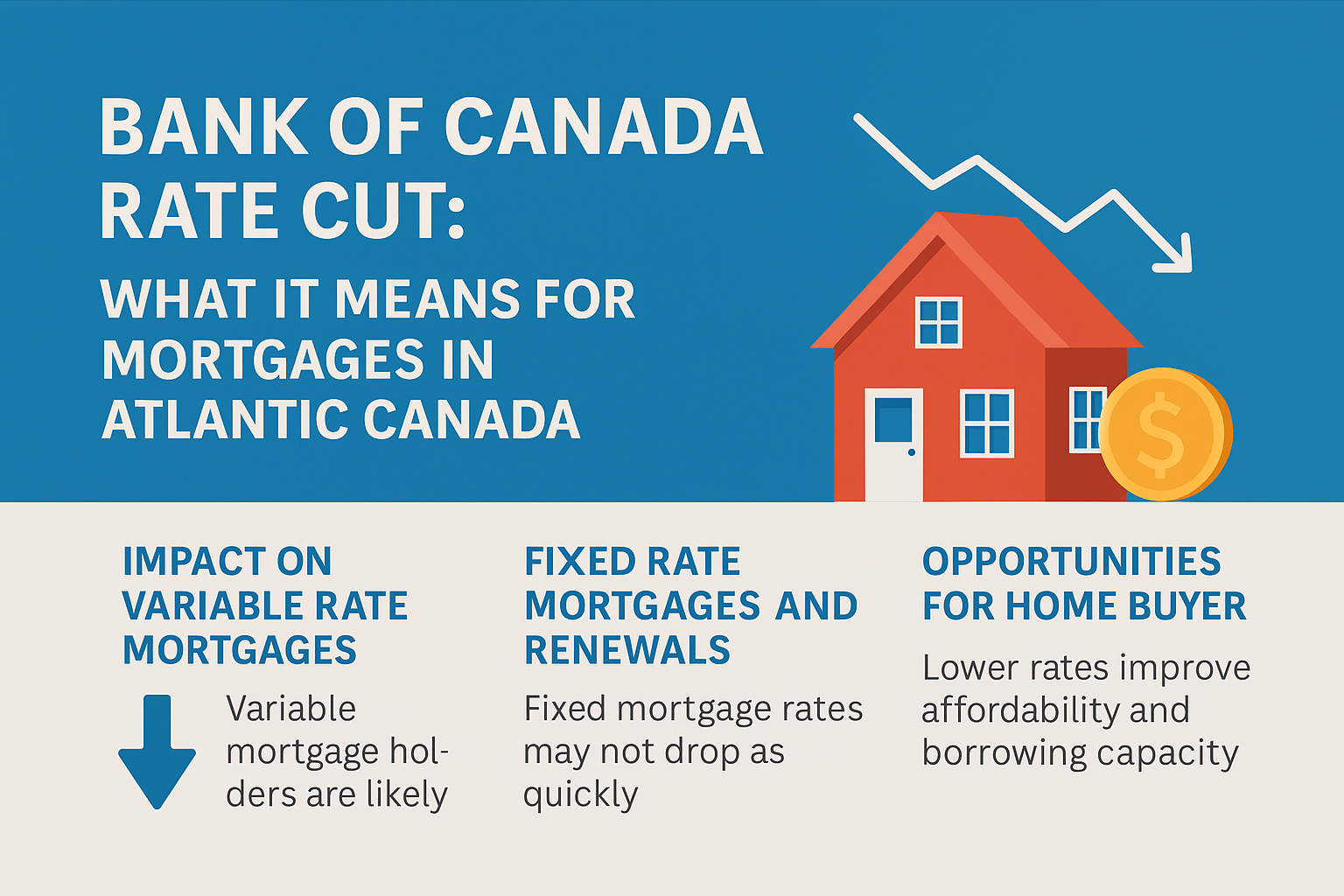 BANK OF CANADA RATE CUT:

WHAT IT MEANS FOR MORTGAGES IN ATLANTIC CANADA

$

IMPACT ON VARIABLE RATE MORTGAGES

Variable mortgage holders are likely

FIXED RATE MORTGAGES AND RENEWALS

Fixed mortgage rates may not drop as quickly

OPPORTUNITIES FOR HOME BUYER

Lower rates improve affordability and borrowing capacity